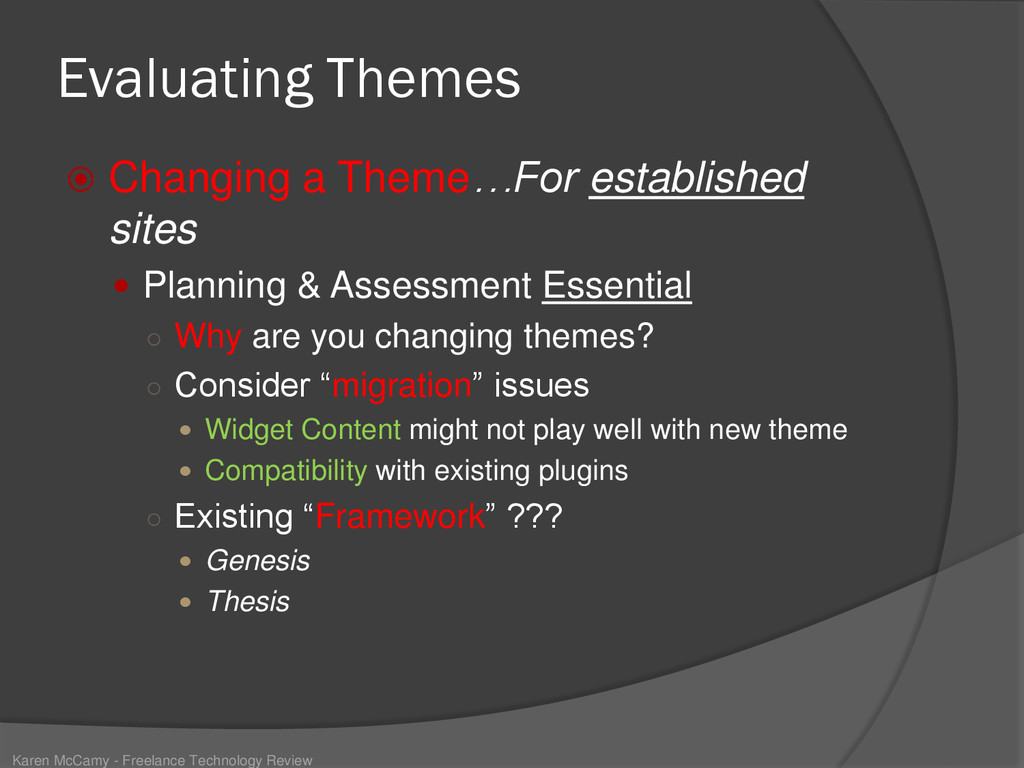 Evaluating Themes

Changing a Theme…For established sites

Planning & Assessment Essential

Why are you changing themes?

Consider “migration” issues

Widget Content might not play well with new theme

Compatibility with existing plugins

Existing “Framework” ???

Genesis

Thesis

Karen McCamy - Freelance Technology Review